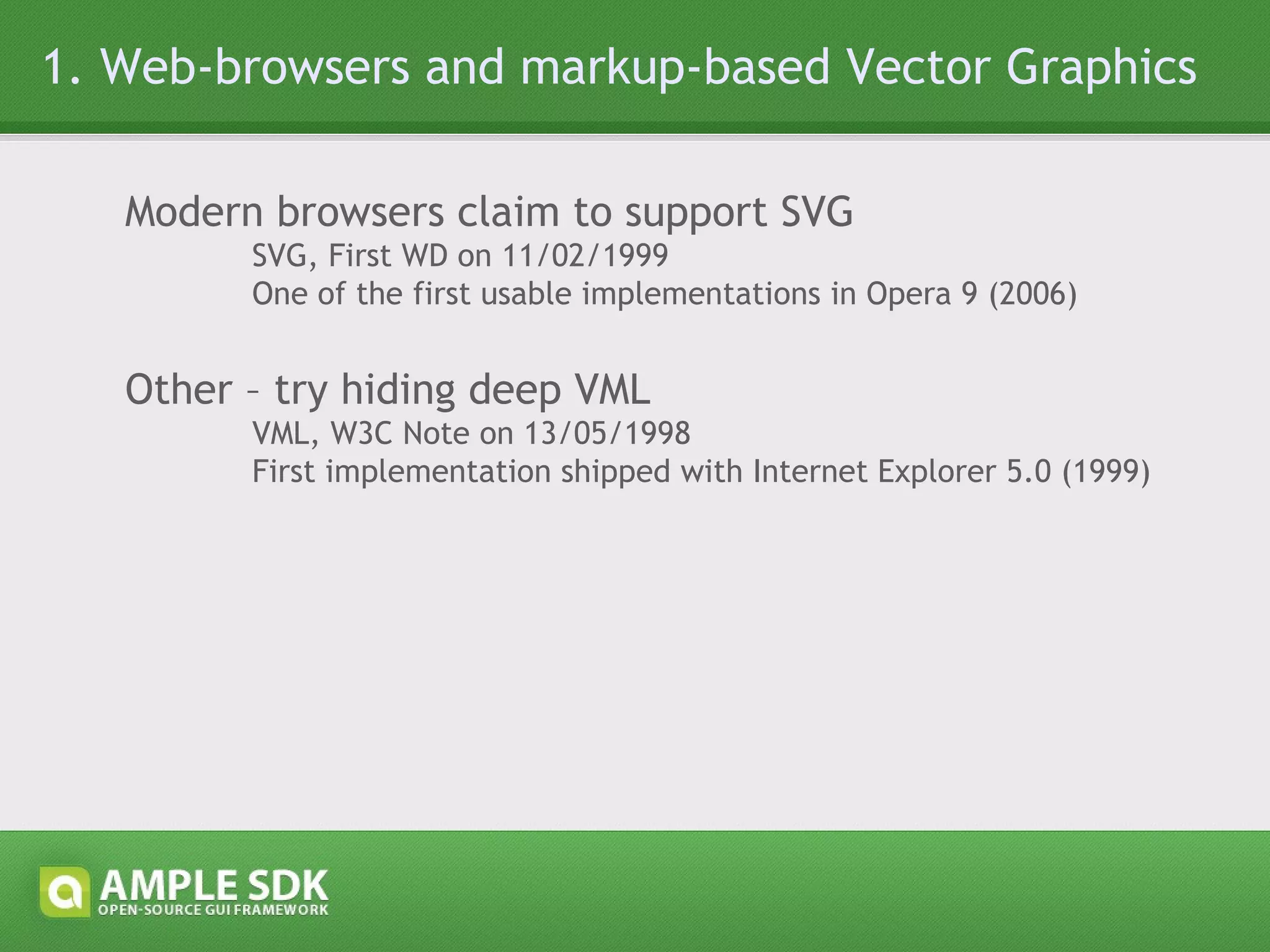 1. Web-browsers and markup-based Vector Graphics

Modern browsers claim to support SVG

SVG, First WD on 11/02/1999

One of the first usable implementations in Opera 9 (2006)

Other – try hiding deep VML

VML, W3C Note on 13/05/1998

First implementation shipped with Internet Explorer 5.0 (1999)

AMPLE SDK
OPEN-SOURCE GUI FRAMEWORK